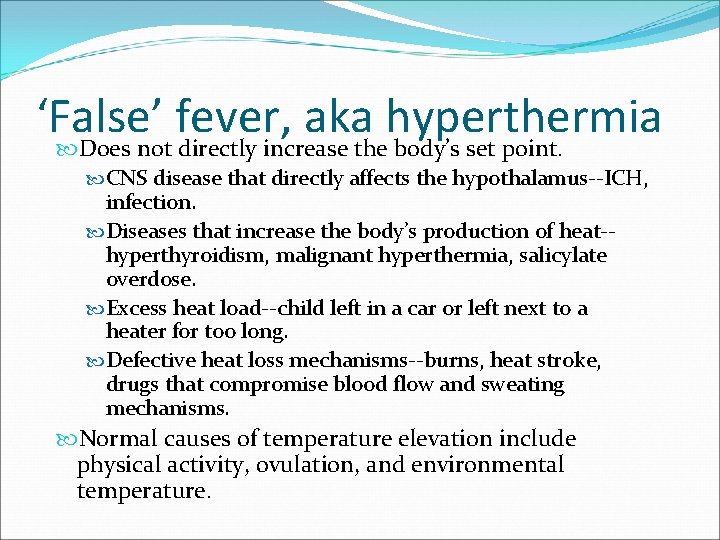 ‘False’ fever, aka hyperthermia

Does not directly increase the body’s set point.

CNS disease that directly affects the hypothalamus--ICH, infection.

Diseases that increase the body’s production of heat--hyperthyroidism, malignant hyperthermia, salicylate overdose.

Excess heat load--child left in a car or left next to a heater for too long.

Defective heat loss mechanisms--burns, heat stroke, drugs that compromise blood flow and sweating mechanisms.

Normal causes of temperature elevation include physical activity, ovulation, and environmental temperature.